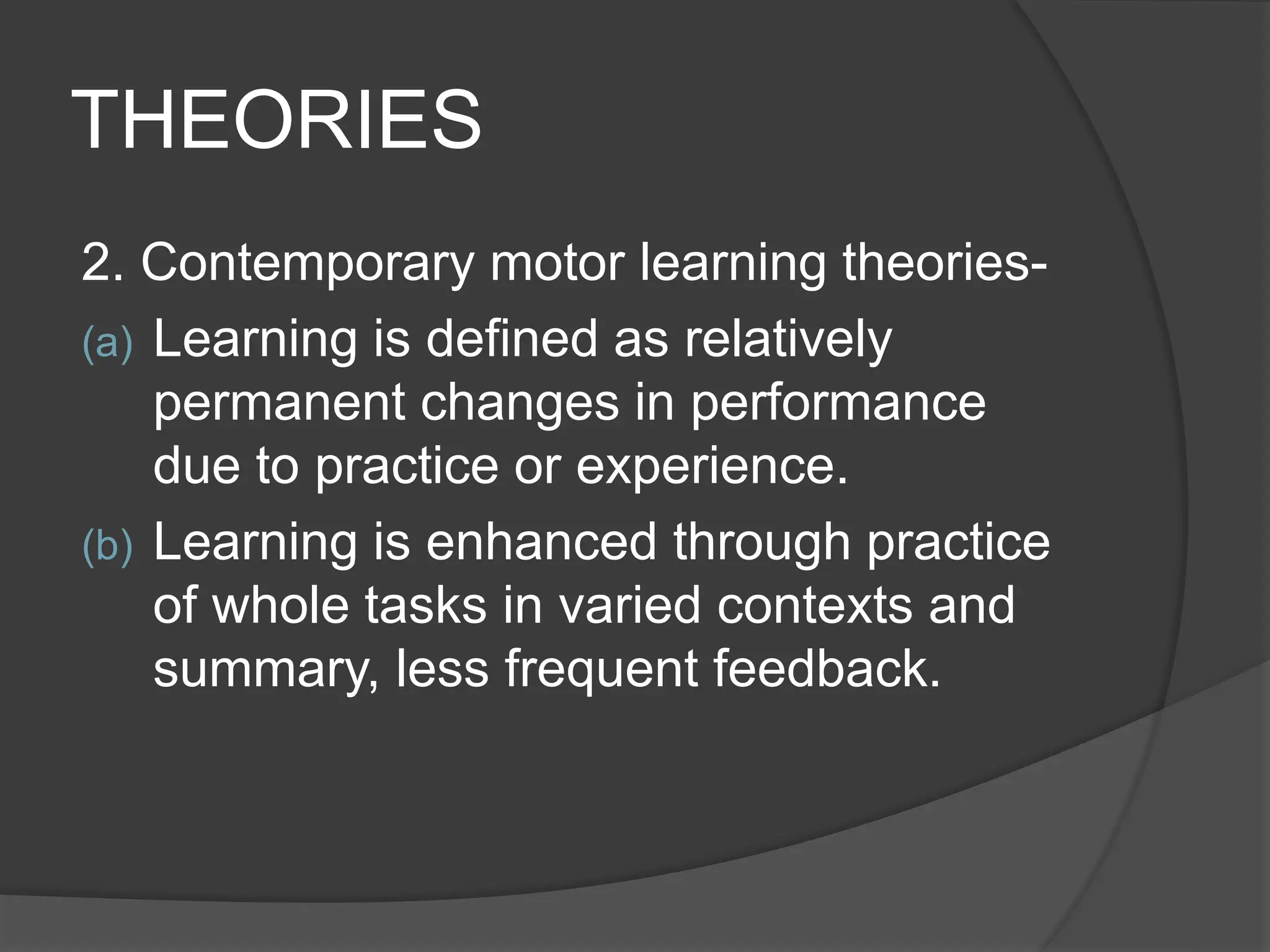 THEORIES

2. Contemporary motor learning theories-

(a) Learning is defined as relatively permanent changes in performance due to practice or experience.

(b) Learning is enhanced through practice of whole tasks in varied contexts and summary, less frequent feedback.